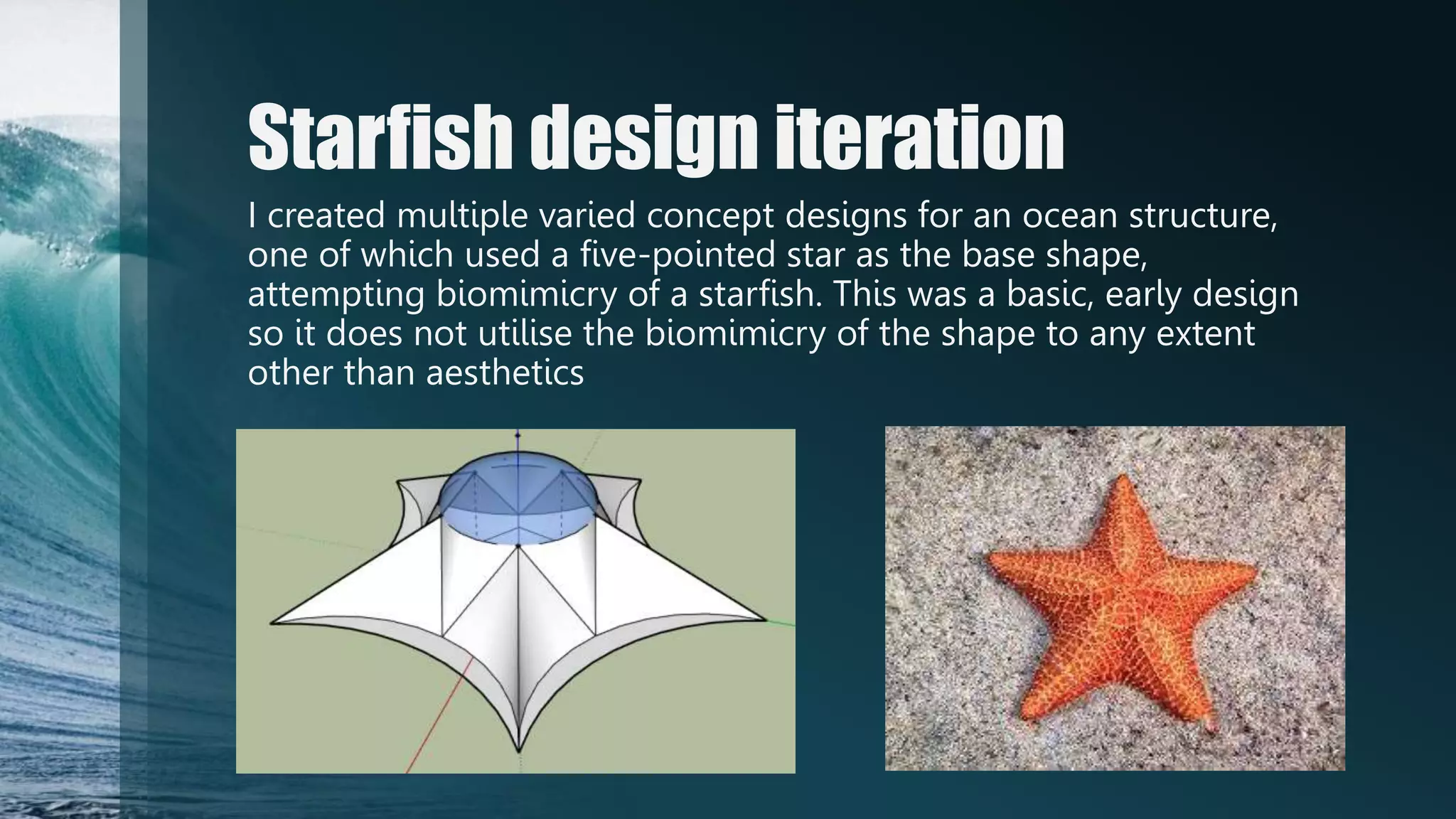 Starfish design iteration

I created multiple varied concept designs for an ocean structure, one of which used a five-pointed star as the base shape, attempting biomimicry of a starfish. This was a basic, early design so it does not utilise the biomimicry of the shape to any extent other than aesthetics